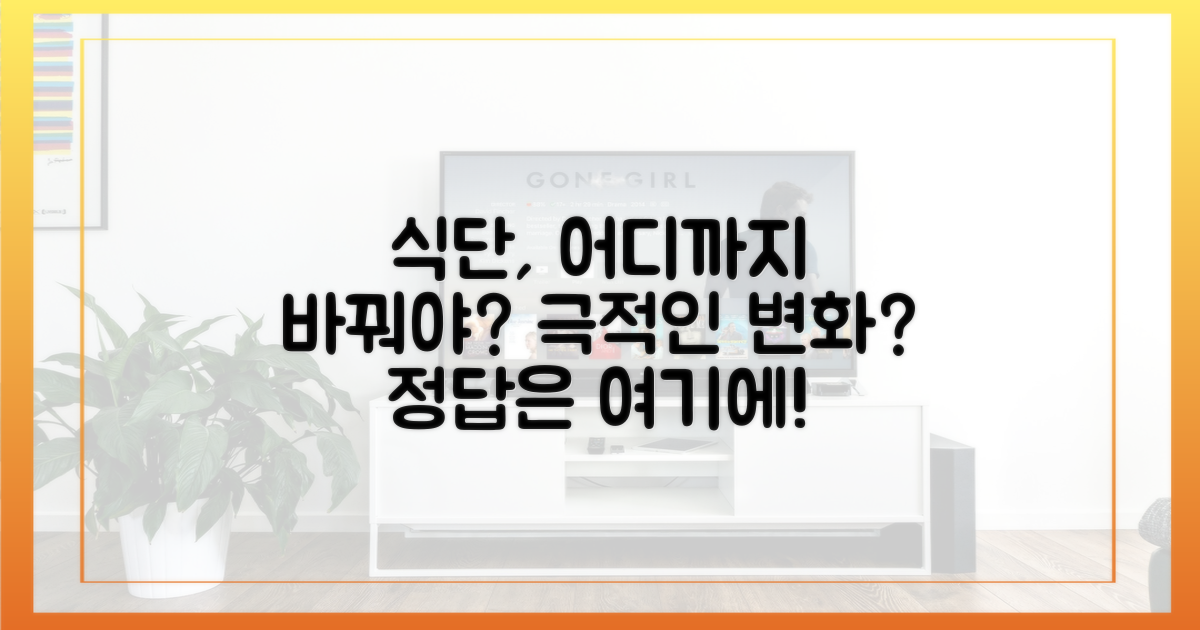 GONE GIRL

식단, 어디까지 바꿔야? 극적인 변화? 정답은 여기에!